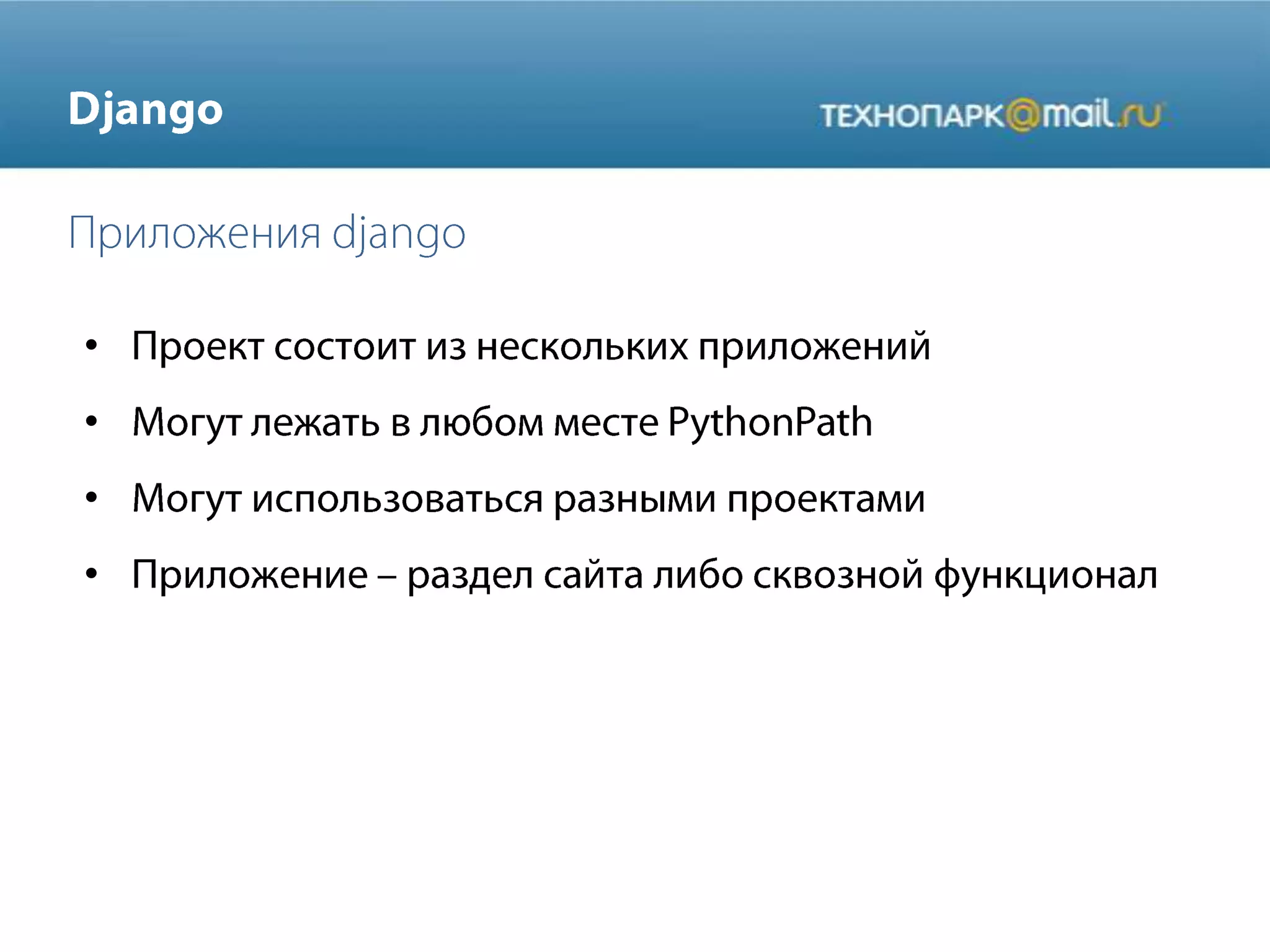 Django

ТЕХНОПАРК@mail.ru

Приложения django

• Проект состоит из нескольких приложений
• Могут лежать в любом месте PythonPath
• Могут использоваться разными проектами
• Приложение – раздел сайта либо сквозной функционал